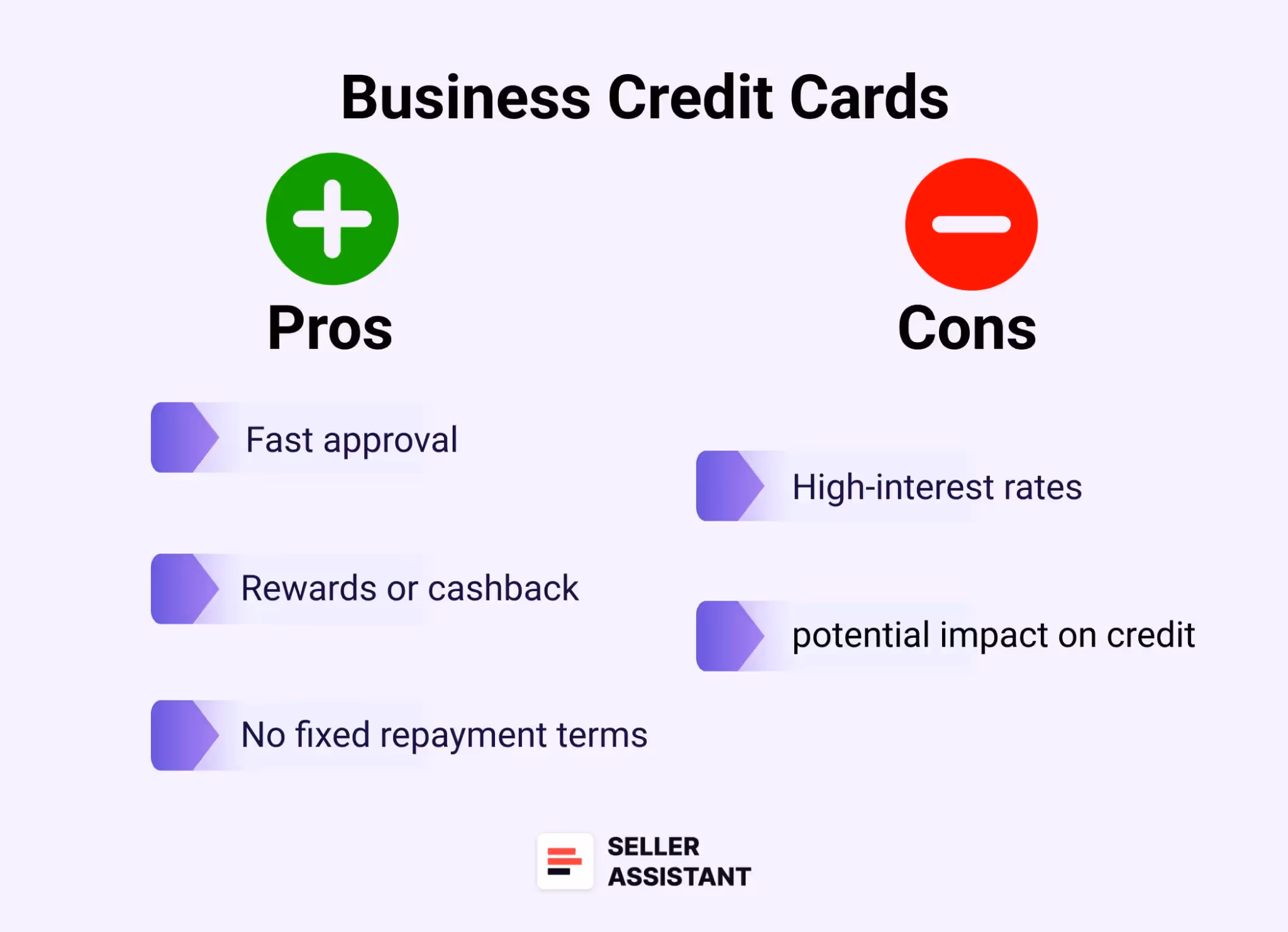 Business Credit Cards

Pros

Fast approval

Rewards or cashback

No fixed repayment terms

Cons

High-interest rates

potential impact on credit

SELLER ASSISTANT